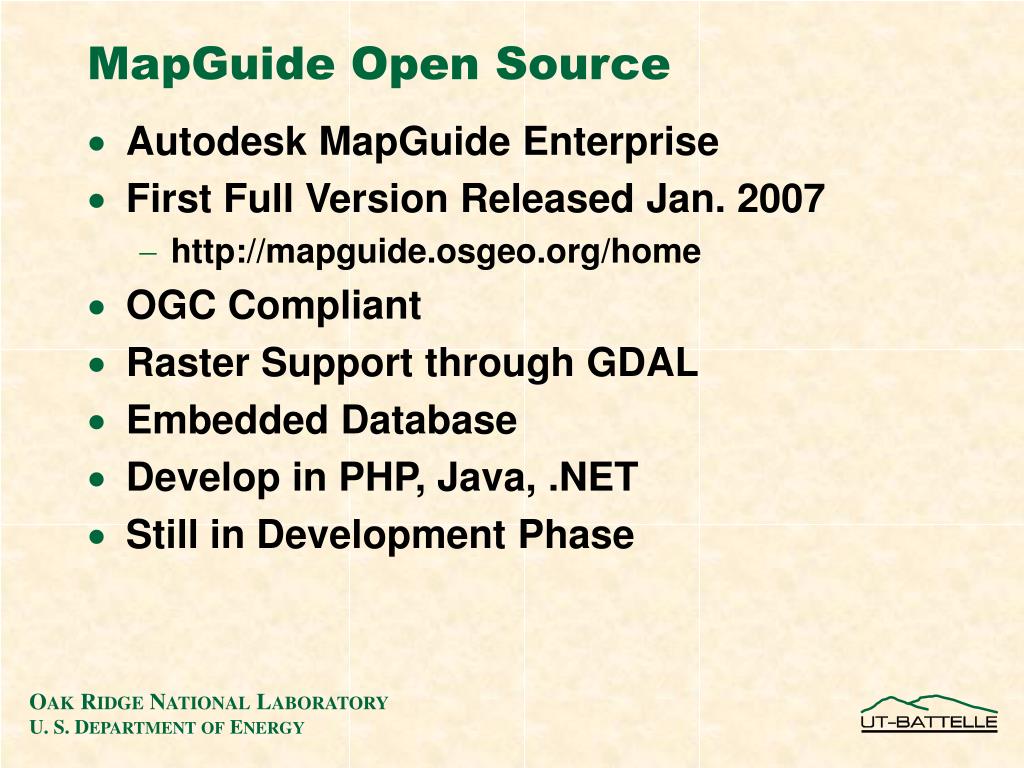 MapGuide Open Source

• Autodesk MapGuide Enterprise
• First Full Version Released Jan. 2007
  – http://mapguide.osgeo.org/home
• OGC Compliant
• Raster Support through GDAL
• Embedded Database
• Develop in PHP, Java, .NET
• Still in Development Phase

OAK RIDGE NATIONAL LABORATORY
U. S. DEPARTMENT OF ENERGY

UT-BATTELLE